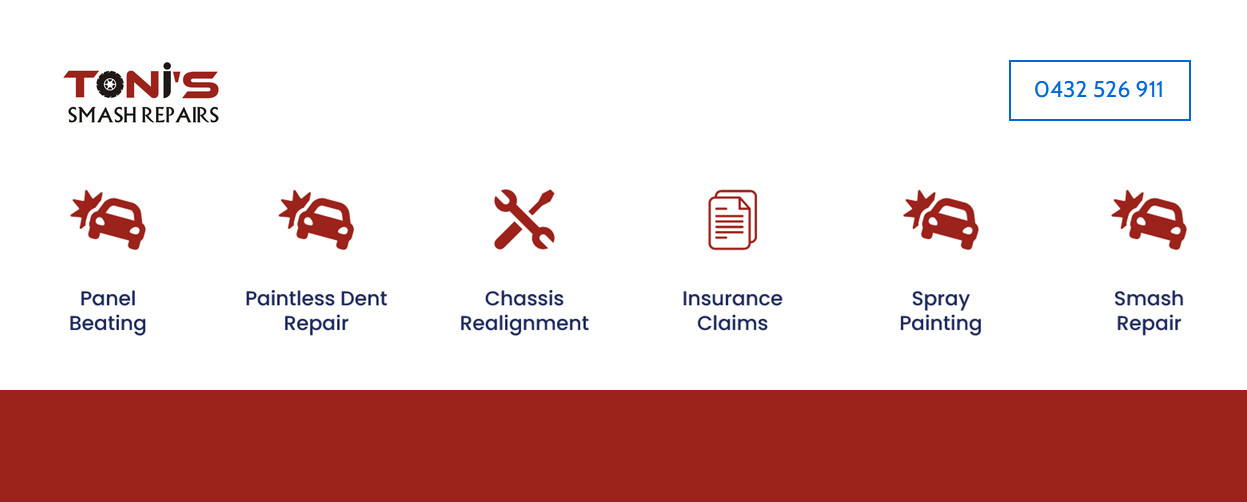 TONI'S
SMASH REPAIRS

0432 526 911

Panel Beating

Paintless Dent Repair

Chassis Realignment

Insurance Claims

Spray Painting

Smash Repair